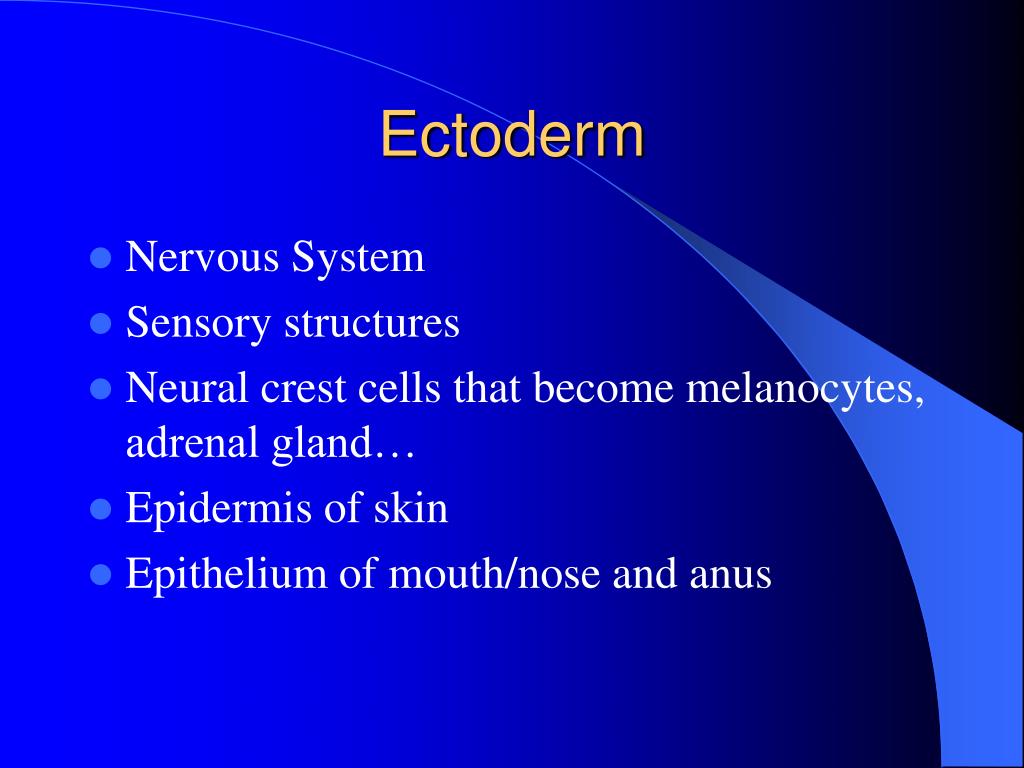 Ectoderm

- Nervous System
- Sensory structures
- Neural crest cells that become melanocytes, adrenal gland…
- Epidermis of skin
- Epithelium of mouth/nose and anus